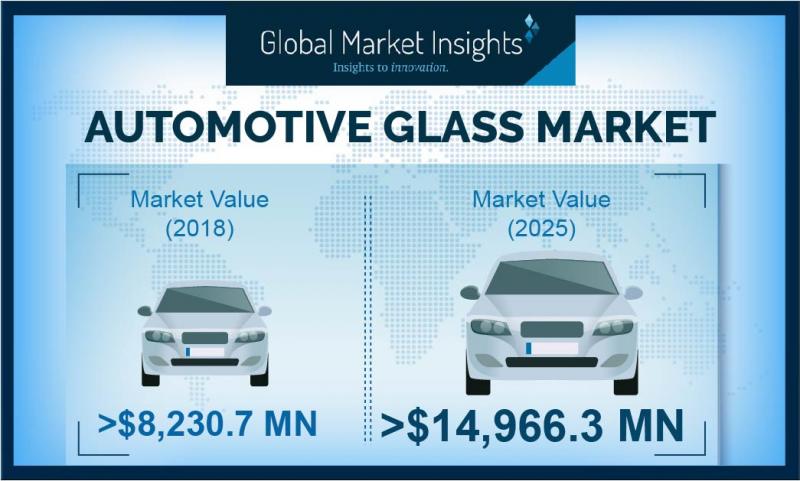 Global Market Insights
Insights to innovation.

AUTOMOTIVE GLASS MARKET

Market Value
(2018)

>$8,230.7 MN

Market Value
(2025)

>$14,966.3 MN